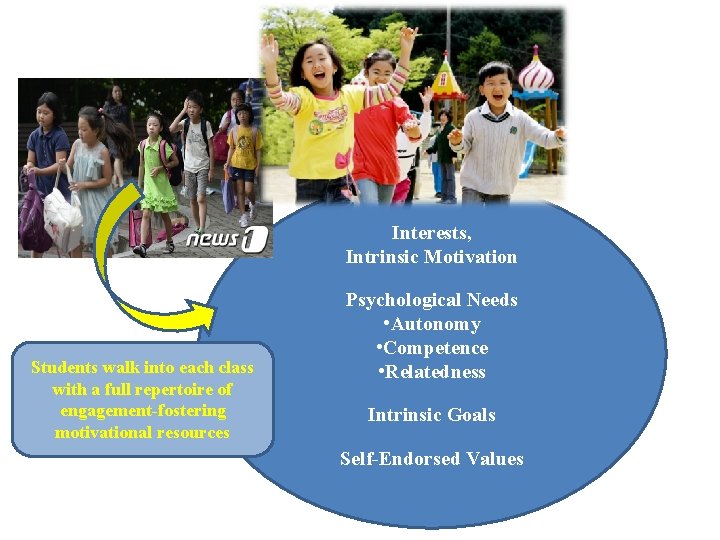 news1

Interests,
Intrinsic Motivation

Psychological Needs
•Autonomy
•Competence
•Relatedness

Intrinsic Goals

Self-Endorsed Values

Students walk into each class with a full repertoire of engagement-fostering motivational resources